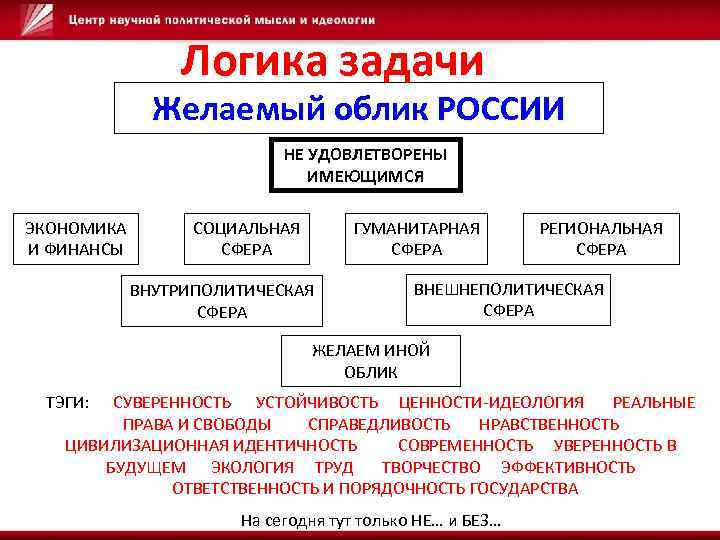 Центр научной политической мысли и идеологии

Логика задачи

Желаемый облик РОССИИ

НЕ УДОВЛЕТВОРЕНЫ ИМЕЮЩИМСЯ

ЭКОНОМИКА И ФИНАНСЫ

СОЦИАЛЬНАЯ СФЕРА

ГУМАНИТАРНАЯ СФЕРА

РЕГИОНАЛЬНАЯ СФЕРА

ВНУТРИПОЛИТИЧЕСКАЯ СФЕРА

ВНЕШНЕПОЛИТИЧЕСКАЯ СФЕРА

ЖЕЛАЕМ ИНОЙ ОБЛИК

ТЭГИ: СУВЕРЕННОСТЬ УСТОЙЧИВОСТЬ ЦЕННОСТИ-ИДЕОЛОГИЯ РЕАЛЬНЫЕ ПРАВА И СВОБОДЫ СПРАВЕДЛИВОСТЬ НРАВСТВЕННОСТЬ ЦИВИЛИЗАЦИОННАЯ ИДЕНТИЧНОСТЬ СОВРЕМЕННОСТЬ УВЕРЕННОСТЬ В БУДУЩЕМ ЭКОЛОГИЯ ТРУД ТВОРЧЕСТВО ЭФФЕКТИВНОСТЬ ОТВЕТСТВЕННОСТЬ И ПОРЯДОЧНОСТЬ ГОСУДАРСТВА

На сегодня тут только НЕ… и БЕЗ…